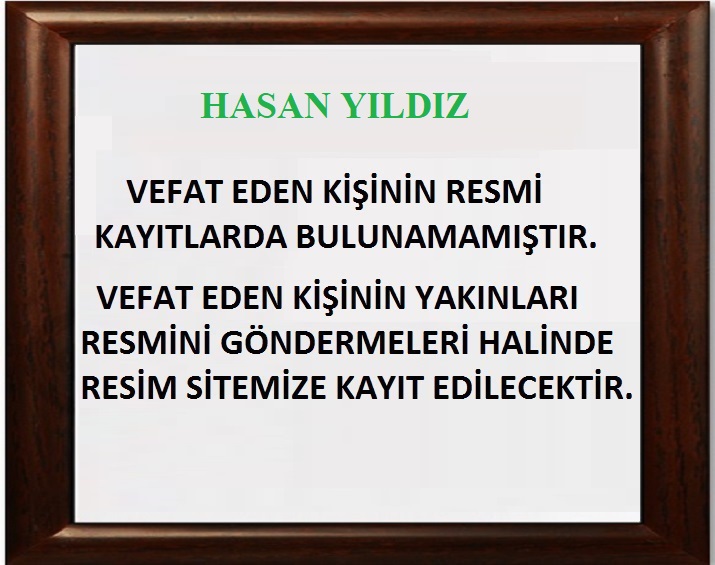 HASAN YILDIZ

VEFAT EDEN KİŞİNİN RESMİ KAYITLARDA BULUNAMAMIŞTIR.

VEFAT EDEN KİŞİNİN YAKINLARI RESMİNİ GÖNDERMELERİ HALİNDE RESİM SİTEMİZE KAYIT EDİLECEKTİR.